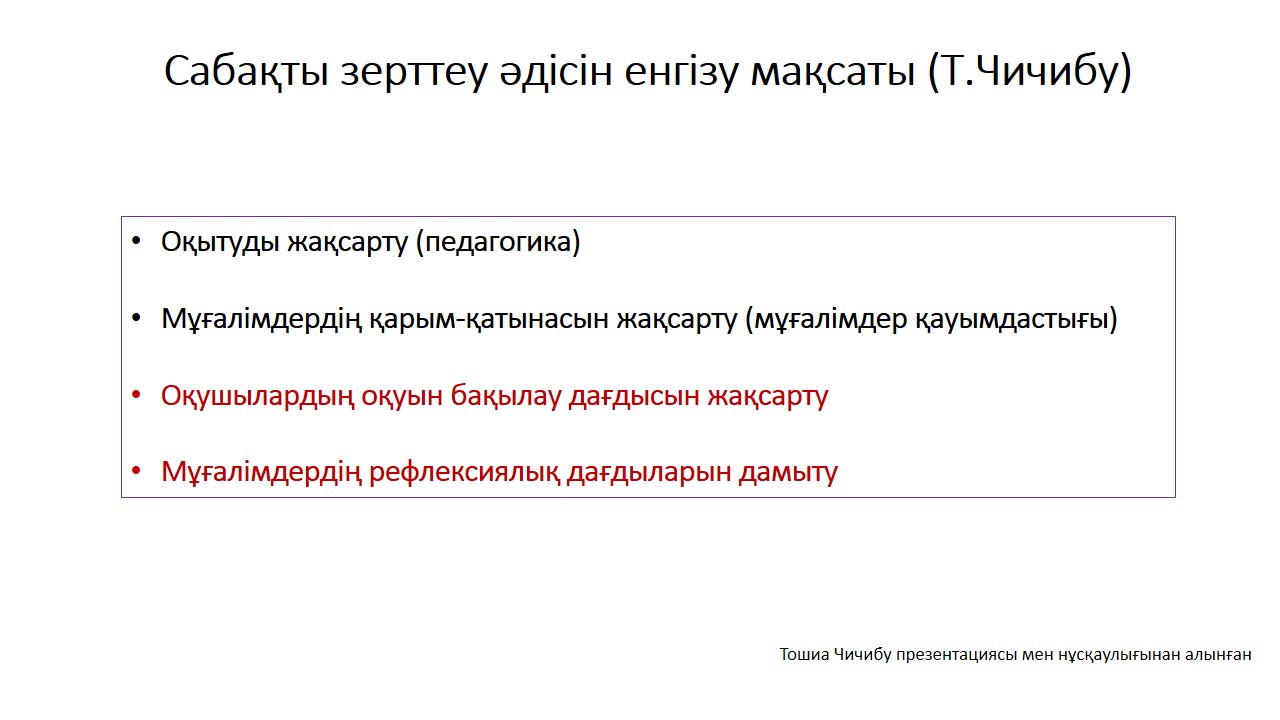 Сабақты зерттеу әдісін енгізу мақсаты (Т.Чичибу)

• Оқытуды жақсарту (педагогика)

• Мұғалімдердің қарым-қатынасын жақсарту (мұғалімдер қауымдастығы)

• Оқушылардың оқуын бақылау дағдысын жақсарту

• Мұғалімдердің рефлексиялық дағдыларын дамыту

Тошиа Чичибу презентациясы мен нұсқаулығынан алынған